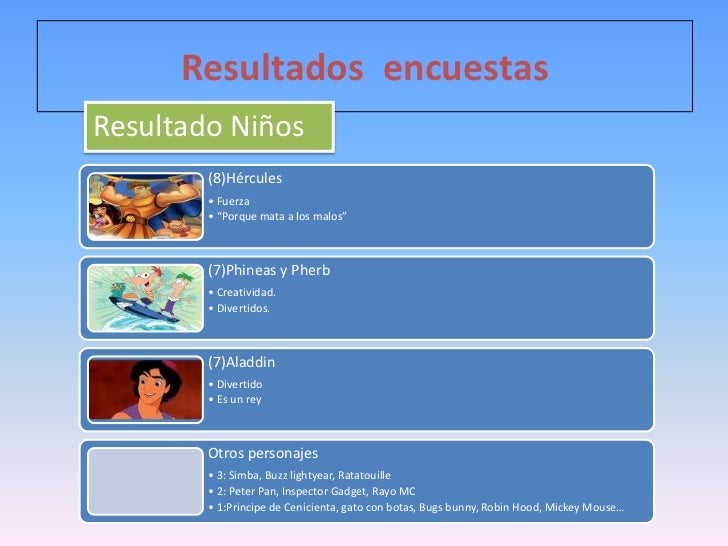 Resultados encuestas

Resultado Niños

(8)Hércules
• Fuerza
• "Porque mata a los malos"

(7)Phineas y Pherb
• Creatividad.
• Divertidos.

(7)Aladdin
• Divertido
• Es un rey

Otros personajes
• 3: Simba, Buzz lightyear, Ratatouille
• 2: Peter Pan, Inspector Gadget, Rayo MC
• 1:Principe de Cenicienta, gato con botas, Bugs bunny, Robin Hood, Mickey Mouse...